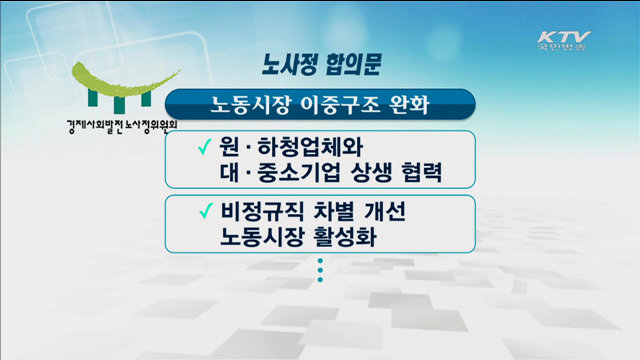 KTV
국민방송

노사정 합의문

경제사회발전 노사정위원회

노동시장 이중구조 완화

✓ 원 · 하청업체와
대 · 중소기업 상생 협력

✓ 비정규직 차별 개선
노동시장 활성화